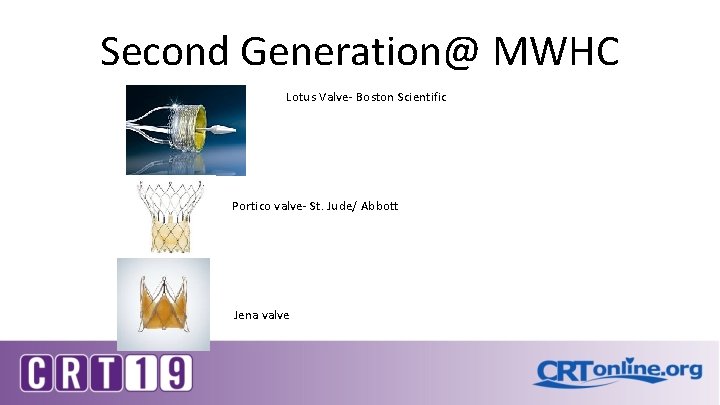 Second Generation@ MWHC

Lotus Valve- Boston Scientific

Portico valve- St. Jude/ Abbott

Jena valve

CRT19

CRTonline.org